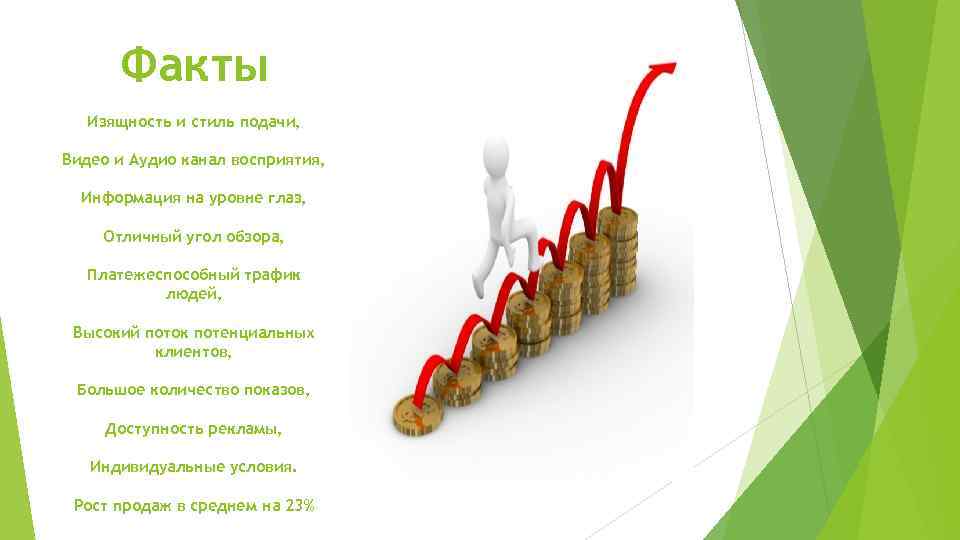 Факты

Изящность и стиль подачи,

Видео и Аудио канал восприятия,

Информация на уровне глаз,

Отличный угол обзора,

Платежеспособный трафик людей,

Высокий поток потенциальных клиентов,

Большое количество показов,

Доступность рекламы,

Индивидуальные условия.

Рост продаж в среднем на 23%